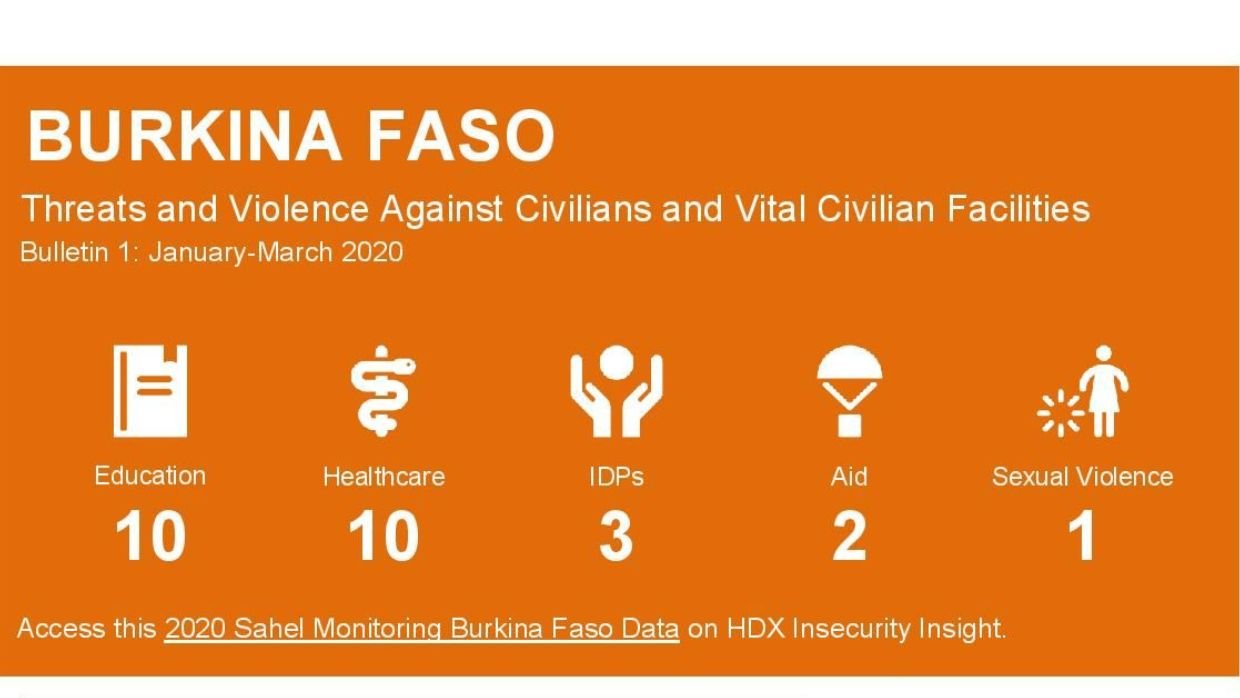 BURKINA FASO

Threats and Violence Against Civilians and Vital Civilian Facilities
Bulletin 1: January-March 2020

Education
10

Healthcare
10

IDPs
3

Aid
2

Sexual Violence
1

Access this 2020 Sahel Monitoring Burkina Faso Data on HDX Insecurity Insight.